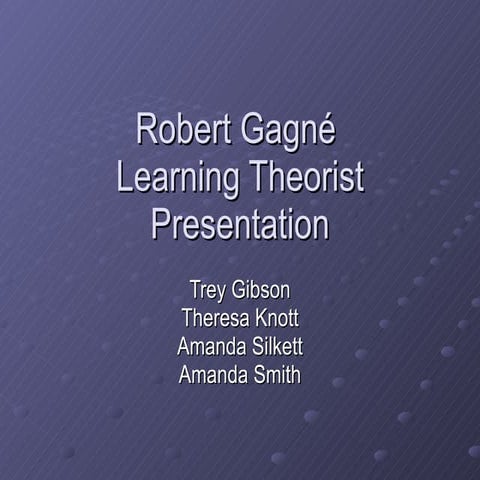 Robert Gagné
Learning Theorist
Presentation

Trey Gibson
Theresa Knott
Amanda Silkett
Amanda Smith